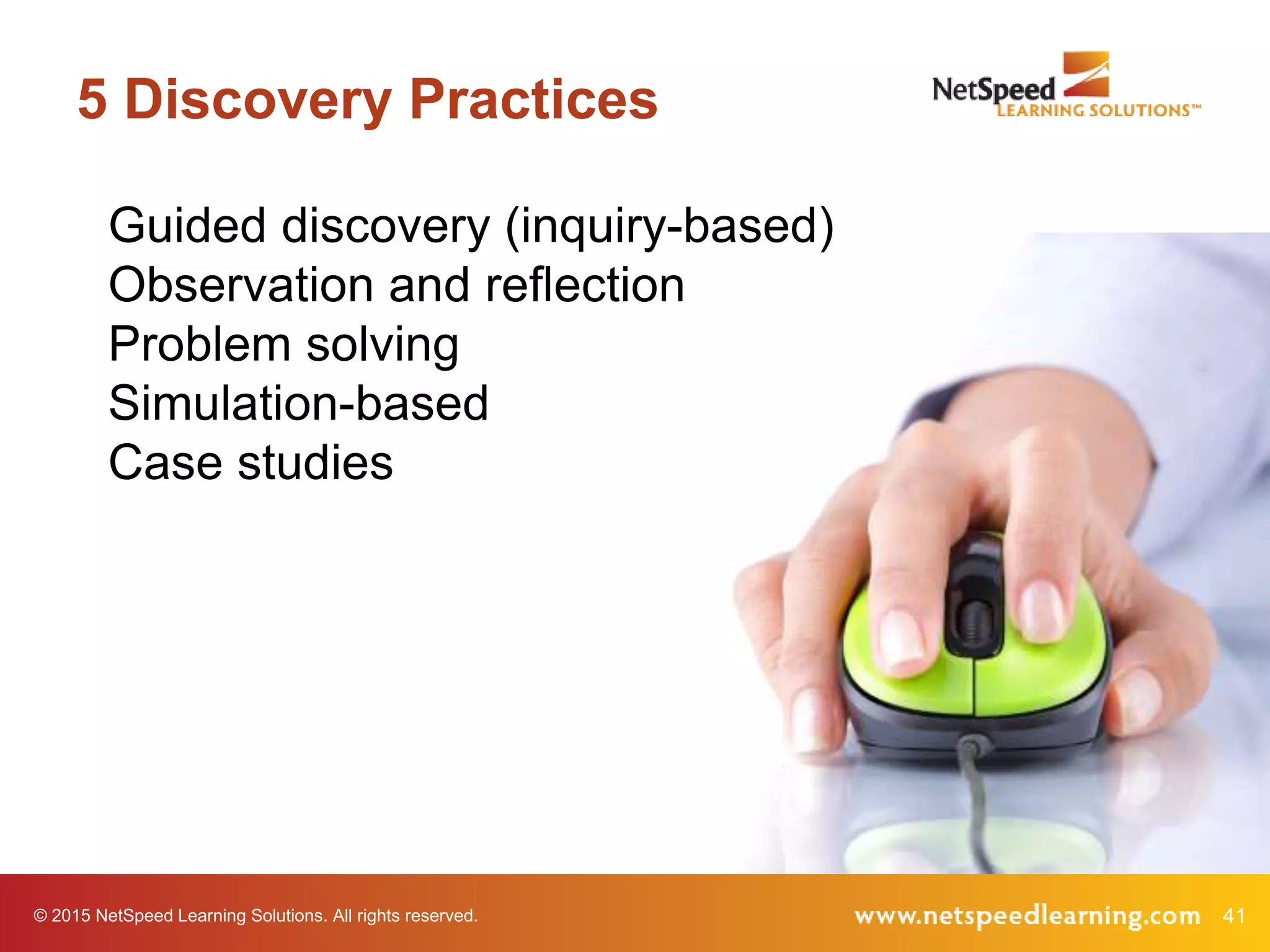 5 Discovery Practices

NetSpeed LEARNING SOLUTIONS™

Guided discovery (inquiry-based)
Observation and reflection
Problem solving
Simulation-based
Case studies

© 2015 NetSpeed Learning Solutions. All rights reserved.

www.netspeedlearning.com 41